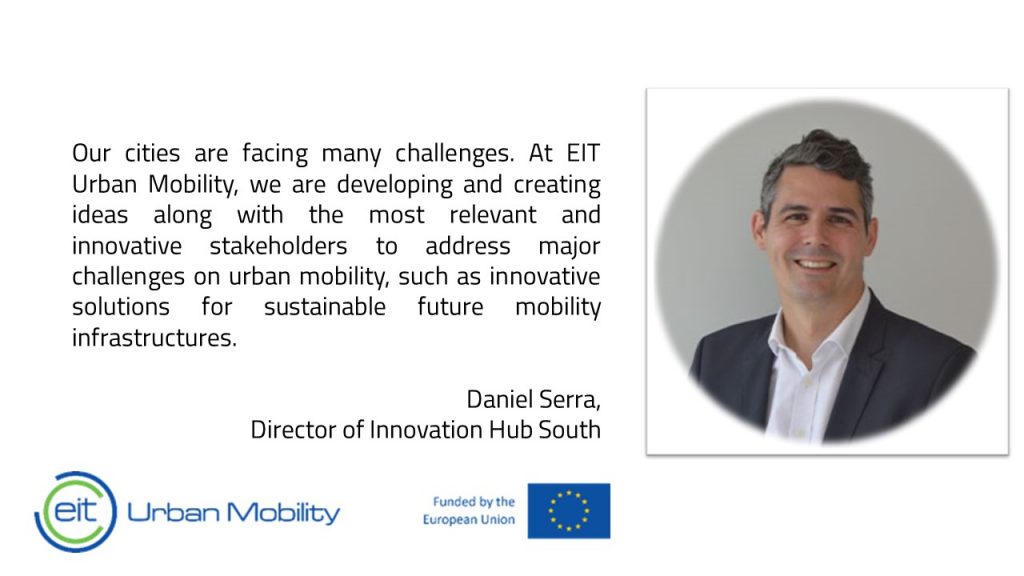 Our cities are facing many challenges. At EIT Urban Mobility, we are developing and creating ideas along with the most relevant and innovative stakeholders to address major challenges on urban mobility, such as innovative solutions for sustainable future mobility infrastructures.

Daniel Serra,
Director of Innovation Hub South

eit Urban Mobility

Funded by the
European Union